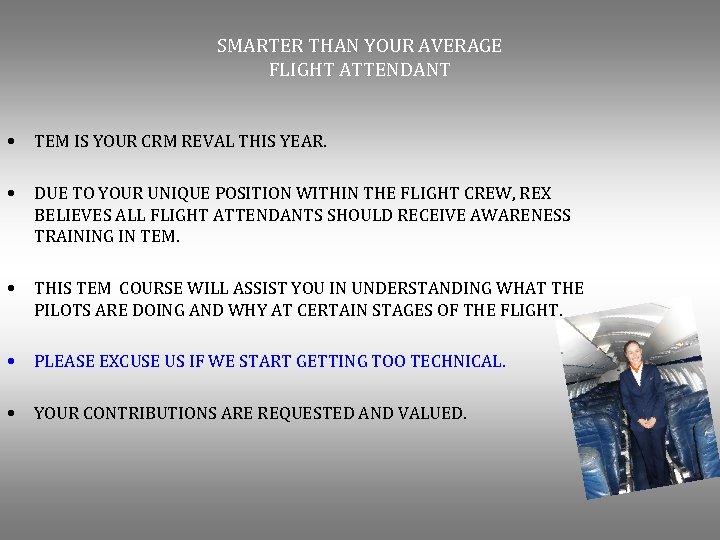 SMARTER THAN YOUR AVERAGE
FLIGHT ATTENDANT

• TEM IS YOUR CRM REVAL THIS YEAR.

• DUE TO YOUR UNIQUE POSITION WITHIN THE FLIGHT CREW, REX BELIEVES ALL FLIGHT ATTENDANTS SHOULD RECEIVE AWARENESS TRAINING IN TEM.

• THIS TEM COURSE WILL ASSIST YOU IN UNDERSTANDING WHAT THE PILOTS ARE DOING AND WHY AT CERTAIN STAGES OF THE FLIGHT.

• PLEASE EXCUSE US IF WE START GETTING TOO TECHNICAL.

• YOUR CONTRIBUTIONS ARE REQUESTED AND VALUED.